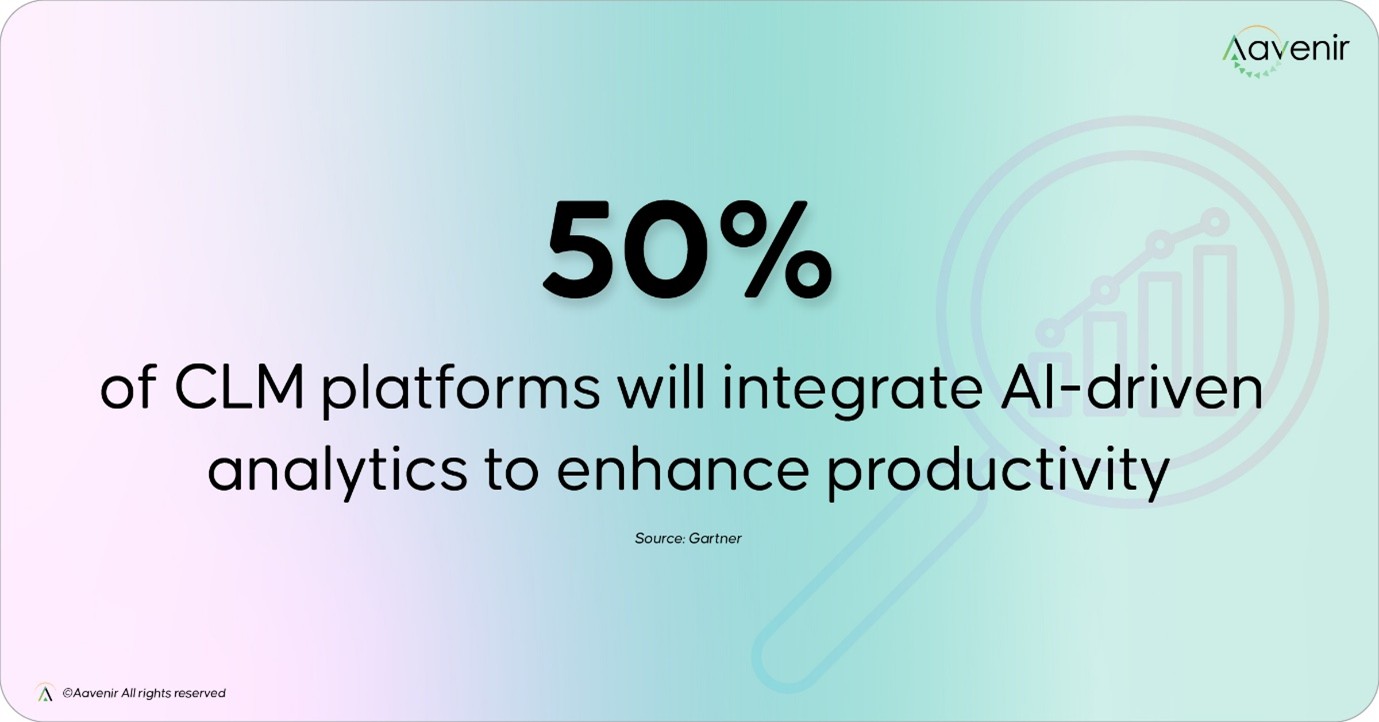 Aavenir

50%

of CLM platforms will integrate AI-driven analytics to enhance productivity

Source: Gartner

©Aavenir All rights reserved